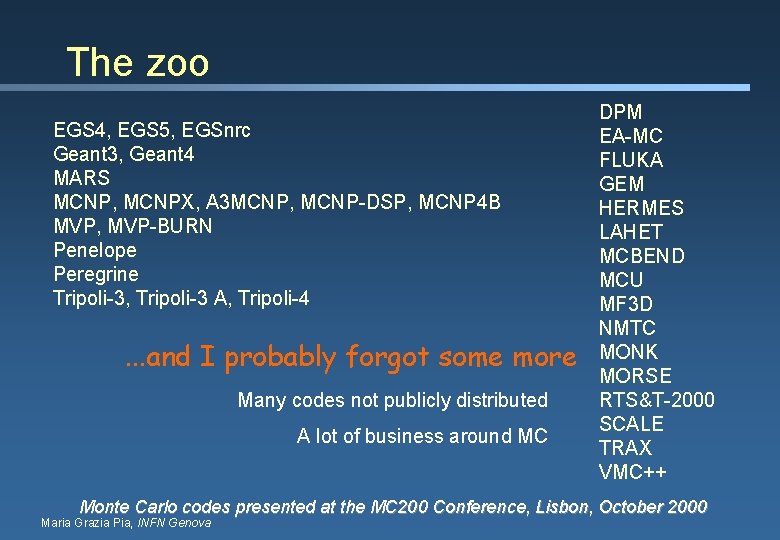 The zoo

EGS4, EGS5, EGSnrc
Geant3, Geant4
MARS
MCNP, MCNPX, A3MCNP, MCNP-DSP, MCNP4B
MVP, MVP-BURN
Penelope
Peregrine
Tripoli-3, Tripoli-3 A, Tripoli-4

...and I probably forgot some more

Many codes not publicly distributed

A lot of business around MC

DPM
EA-MC
FLUKA
GEM
HERMES
LAHET
MCBEND
MCU
MF3D
NMTC
MONK
MORSE
RTS&T-2000
SCALE
TRAX
VMC++

Monte Carlo codes presented at the MC200 Conference, Lisbon, October 2000

Maria Grazia Pia, INFN Genova